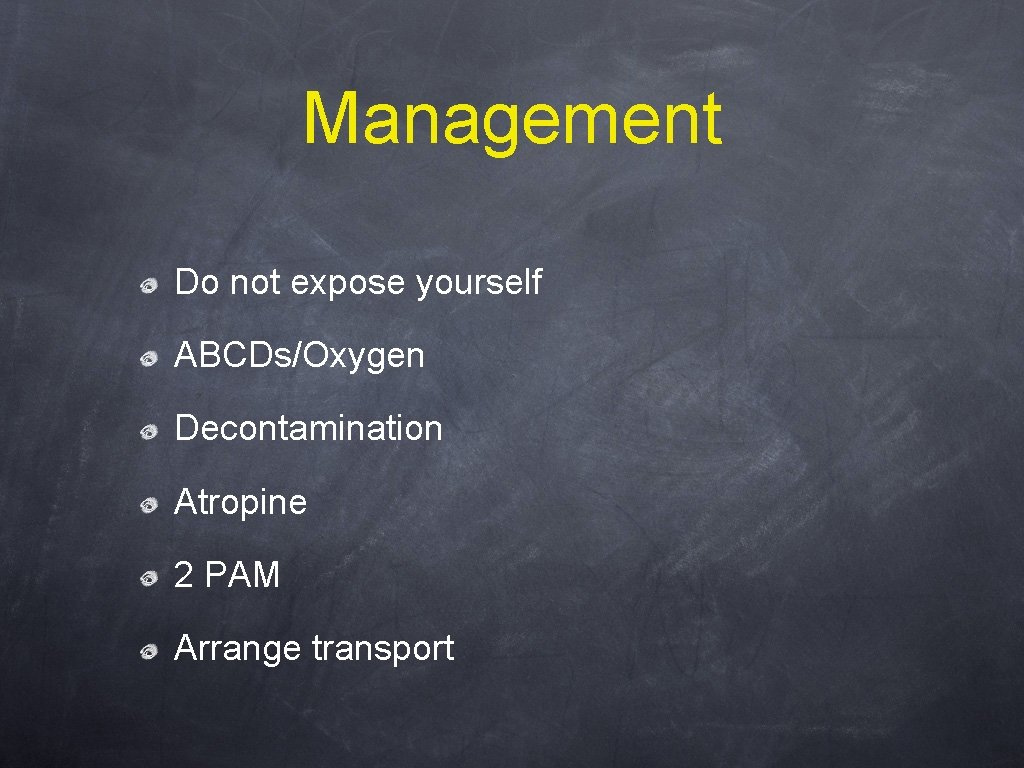 Management

Do not expose yourself

ABCDs/Oxygen

Decontamination

Atropine

2 PAM

Arrange transport